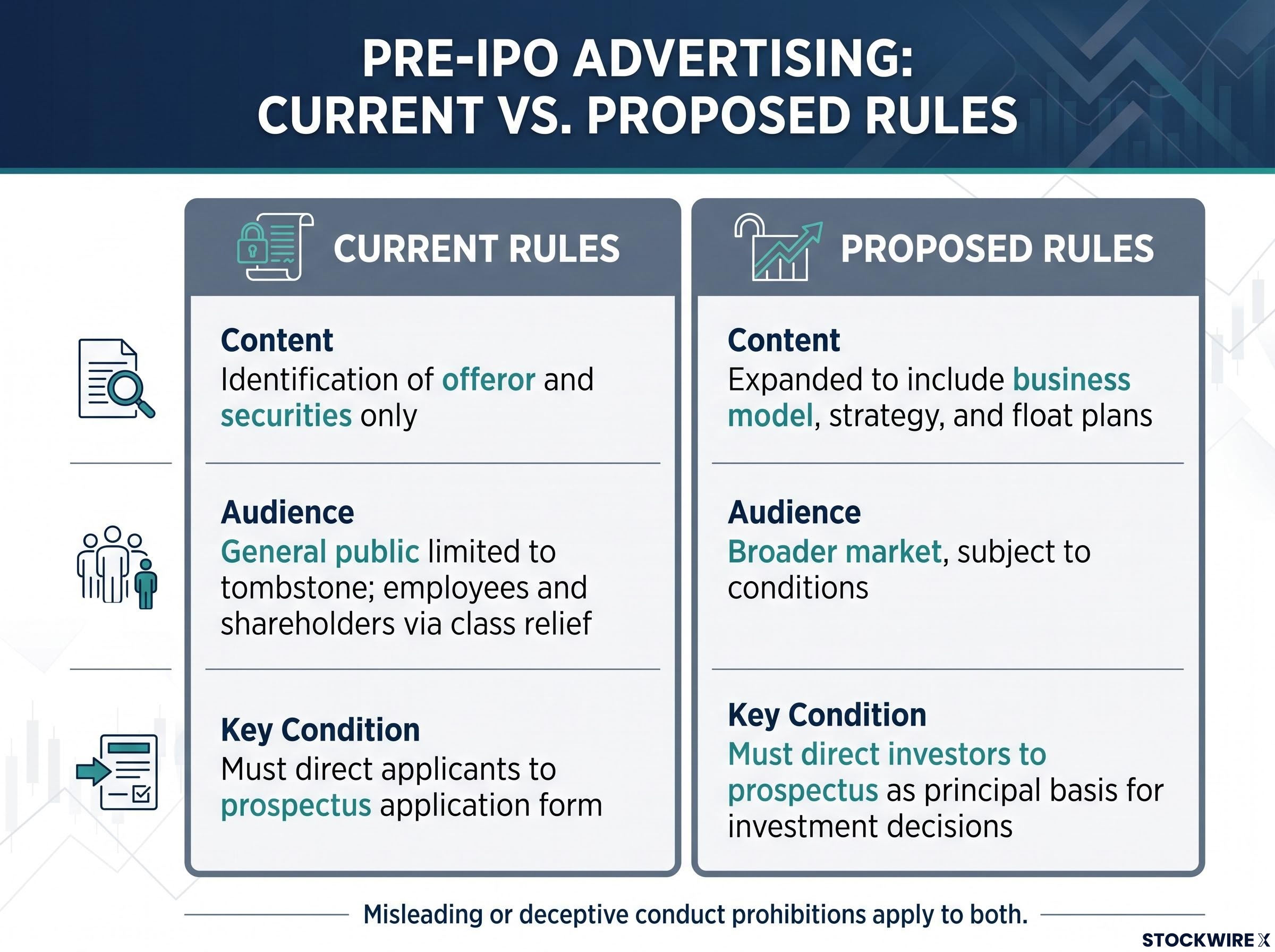 PRE-IPO ADVERTISING: CURRENT VS. PROPOSED RULES

CURRENT RULES

Content
Identification of offeror and securities only

Audience
General public limited to tombstone; employees and shareholders via class relief

Key Condition
Must direct applicants to prospectus application form

PROPOSED RULES

Content
Expanded to include business model, strategy, and float plans

Audience
Broader market, subject to conditions

Key Condition
Must direct investors to prospectus as principal basis for investment decisions

Misleading or deceptive conduct prohibitions apply to both.

STOCKWIRE X